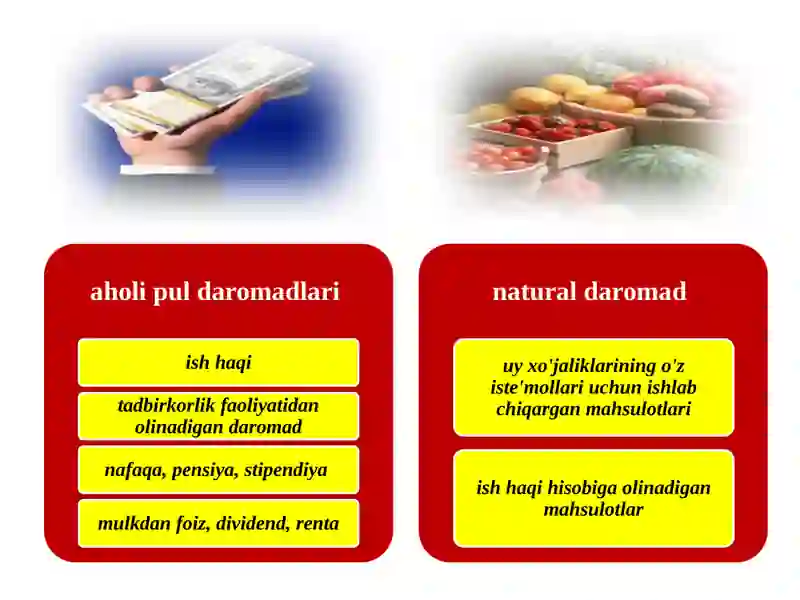 aholi pul daromadlari

ish haqi

tadbirkorlik faoliyatidan olinadigan daromad

nafaqa, pensiya, stipendiya

mulkdan foiz, dividend, renta

natural daromad

uy xo'jaliklarining o'z iste'mollari uchun ishlab chiqargan mahsulotlari

ish haqi hisobiga olinadigan mahsulotlar